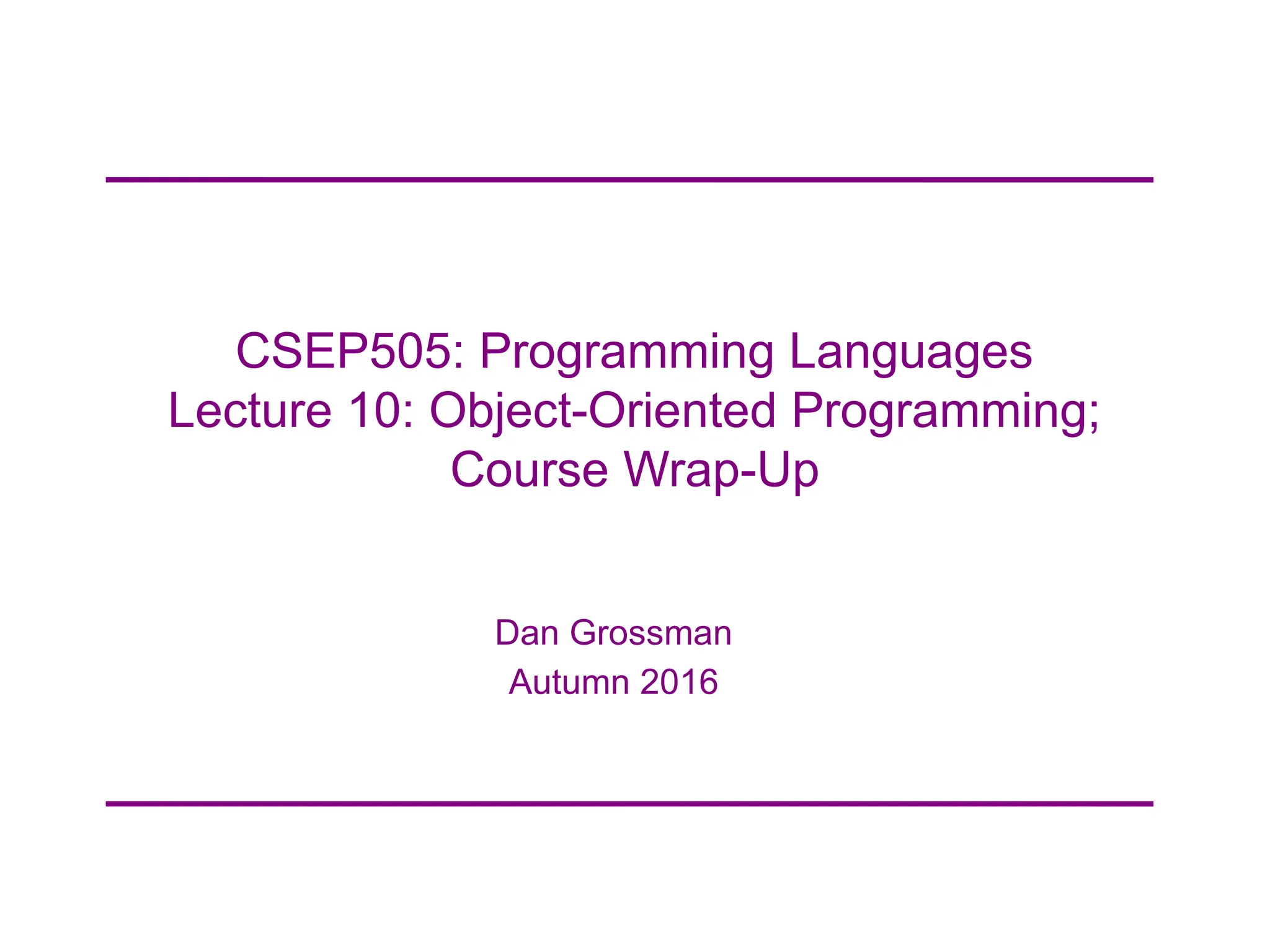 CSEP505: Programming Languages
Lecture 10: Object-Oriented Programming;
Course Wrap-Up

Dan Grossman
Autumn 2016